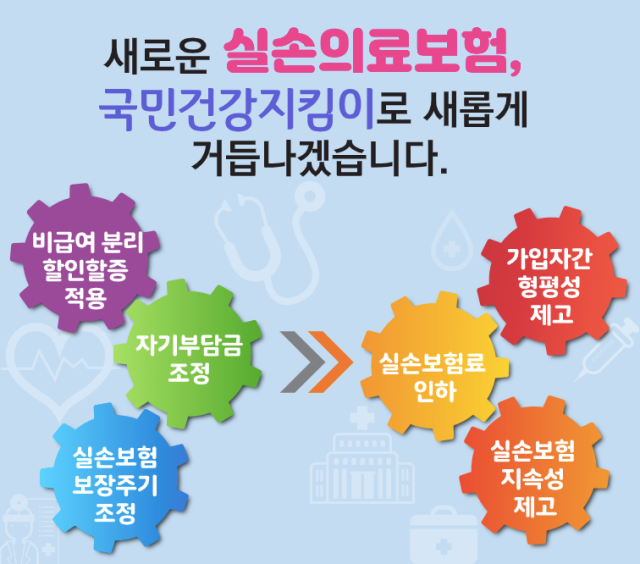 새로운 실손의료보험,
국민건강지킴이로 새롭게
거듭나겠습니다.

비급여 분리
할인할증
적용

자기부담금
조정

실손보험
보장주기
조정

실손보험료
인하

가입자간
형평성
제고

실손보험
지속성
제고